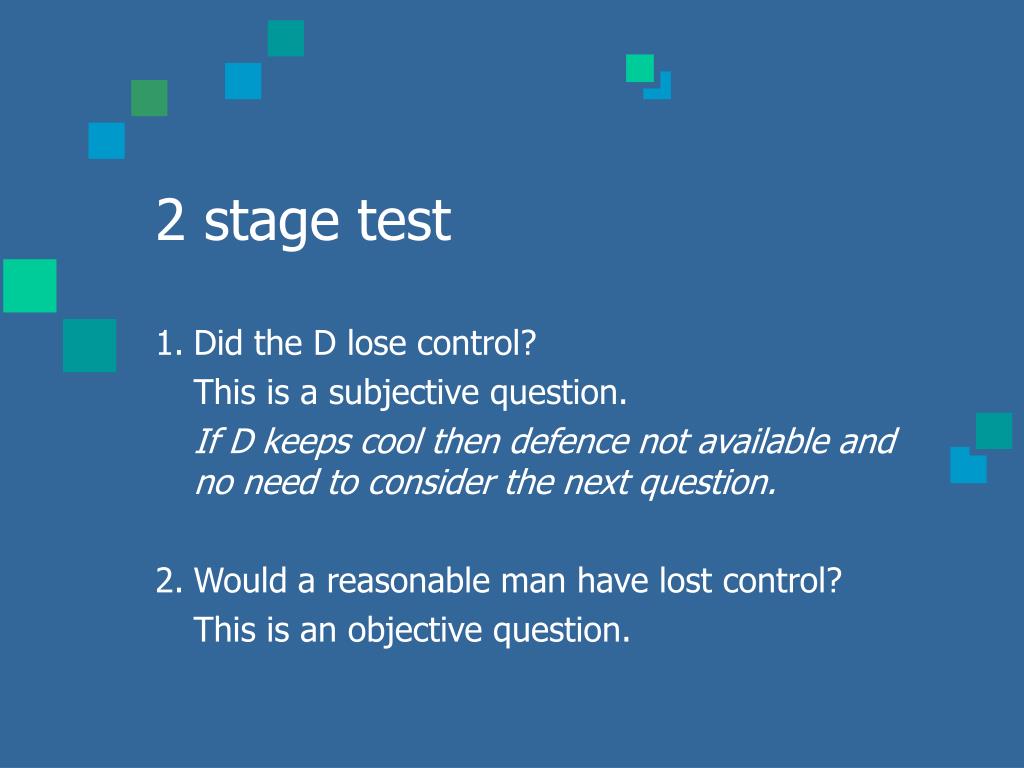 2 stage test

1. Did the D lose control?

This is a subjective question.

If D keeps cool then defence not available and no need to consider the next question.

2. Would a reasonable man have lost control?

This is an objective question.